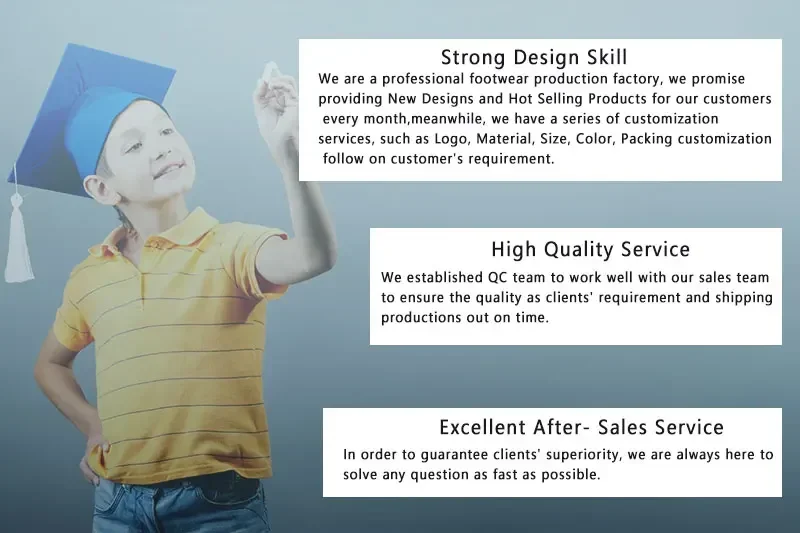 Strong Design Skill
We are a professional footwear production factory, we promise providing New Designs and Hot Selling Products for our customers every month,meanwhile, we have a series of customization services, such as Logo, Material, Size, Color, Packing customization follow on customer's requirement.

High Quality Service
We established QC team to work well with our sales team to ensure the quality as clients' requirement and shipping productions out on time.

Excellent After- Sales Service
In order to guarantee clients' superiority, we are always here to solve any question as fast as possible.